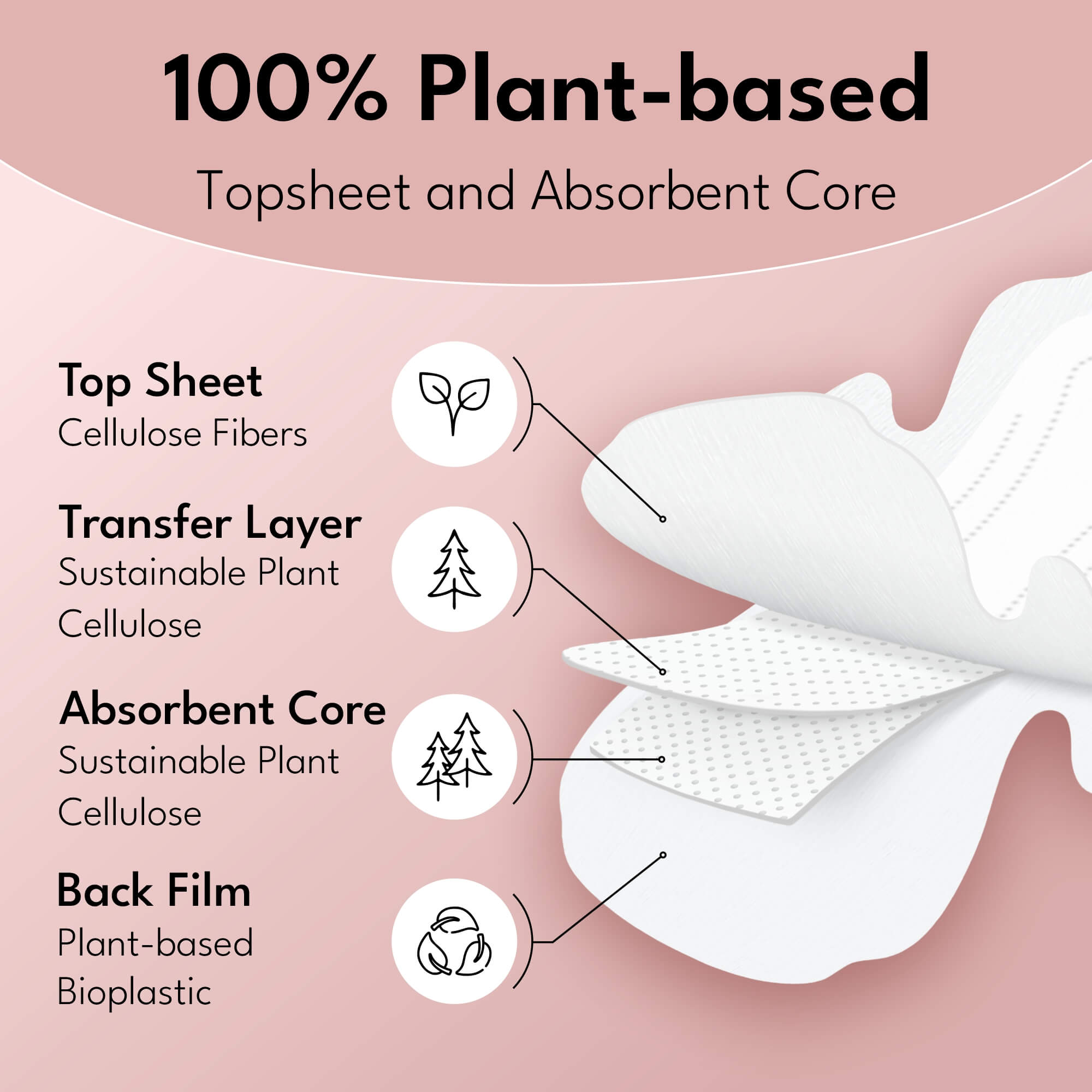 100% Plant-based
Topsheet and Absorbent Core

Top Sheet
Cellulose Fibers

Transfer Layer
Sustainable Plant Cellulose

Absorbent Core
Sustainable Plant Cellulose

Back Film
Plant-based Bioplastic